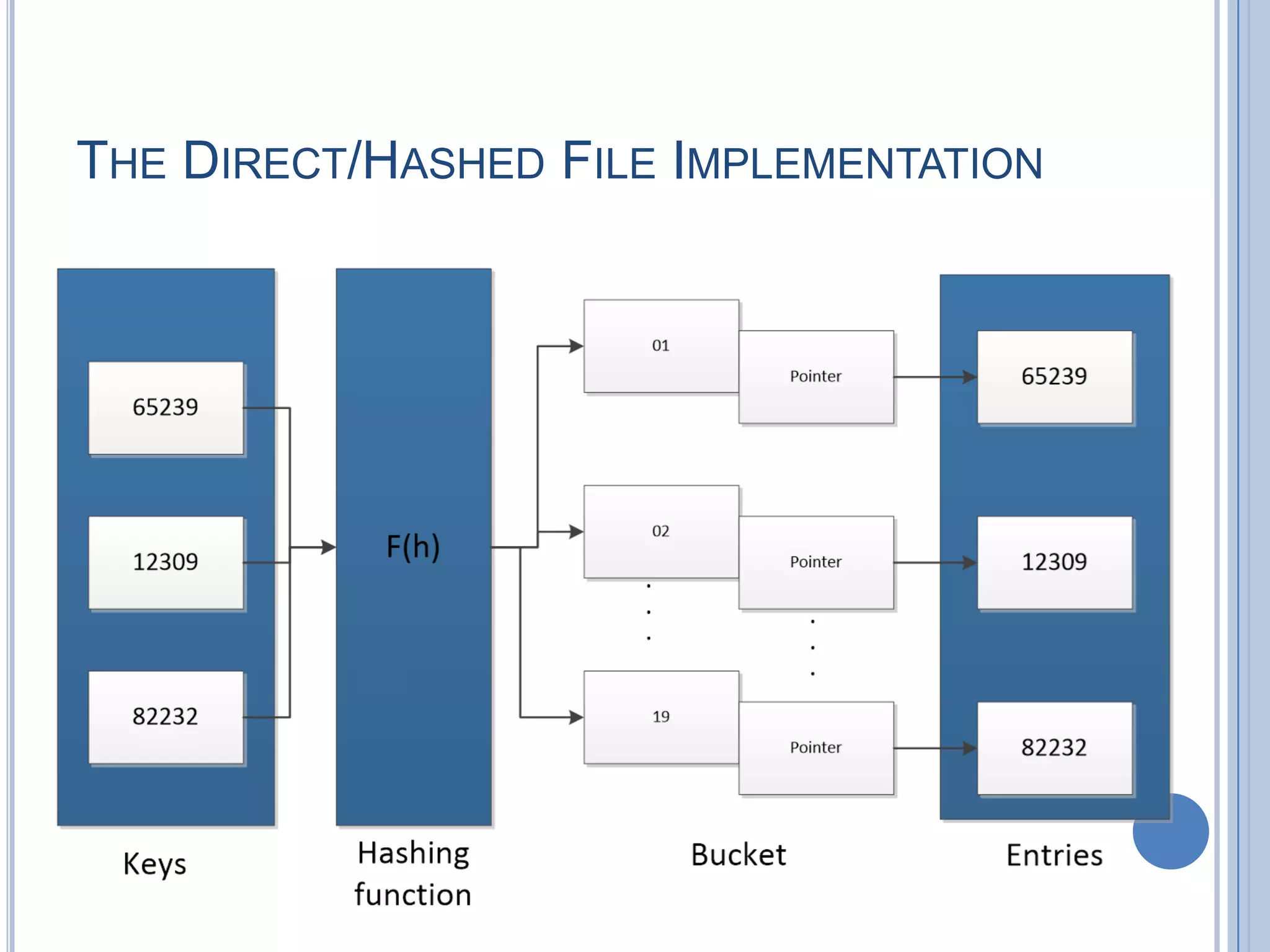 THE DIRECT/HASHED FILE IMPLEMENTATION

65239

12309

82232

F(h)

01

Pointer

02

Pointer

19

Pointer

65239

12309

82232

Keys

Hashing function

Bucket

Entries